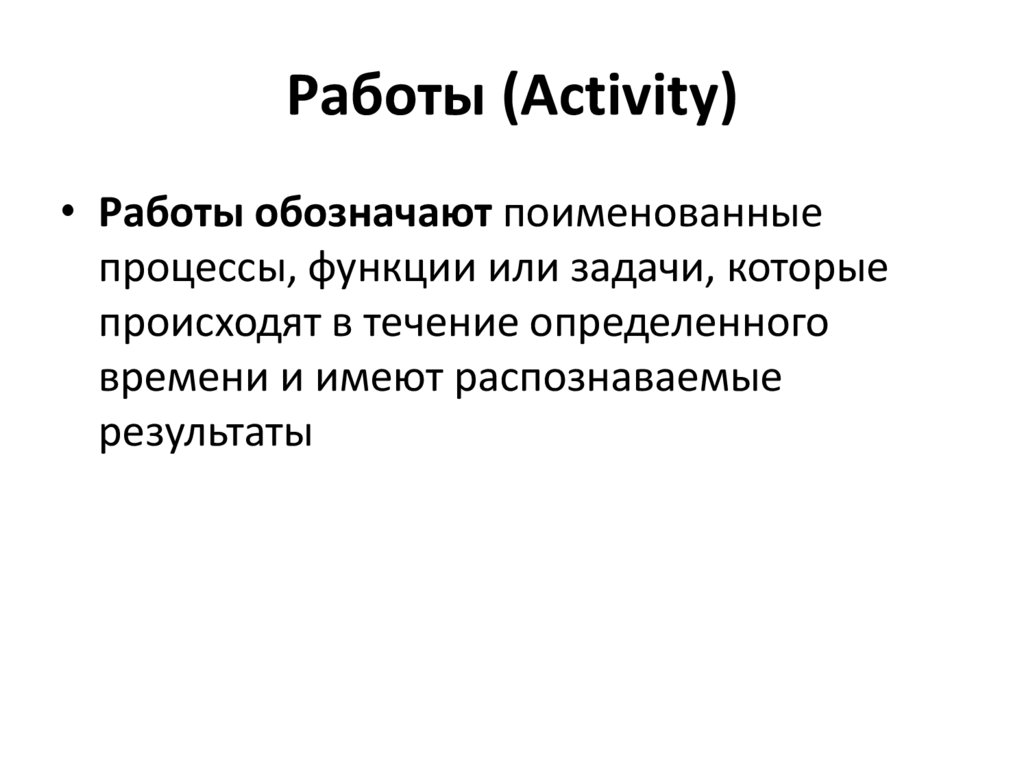 Работы (Activity)

• Работы обозначают поименованные процессы, функции или задачи, которые происходят в течение определенного времени и имеют распознаваемые результаты